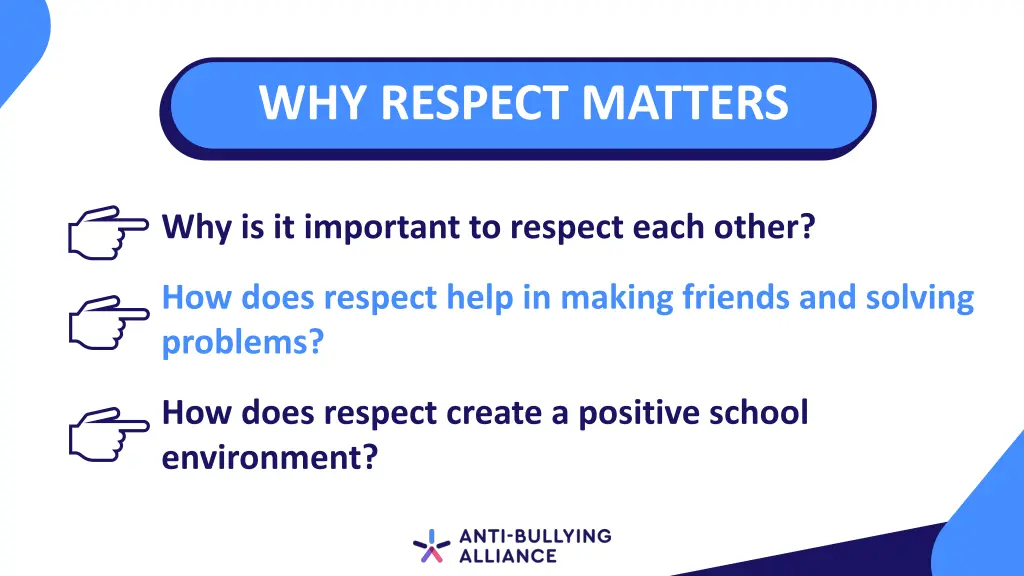 WHY RESPECT MATTERS

Why is it important to respect each other?

How does respect help in making friends and solving problems?

How does respect create a positive school environment?

ANTI-BULLYING ALLIANCE